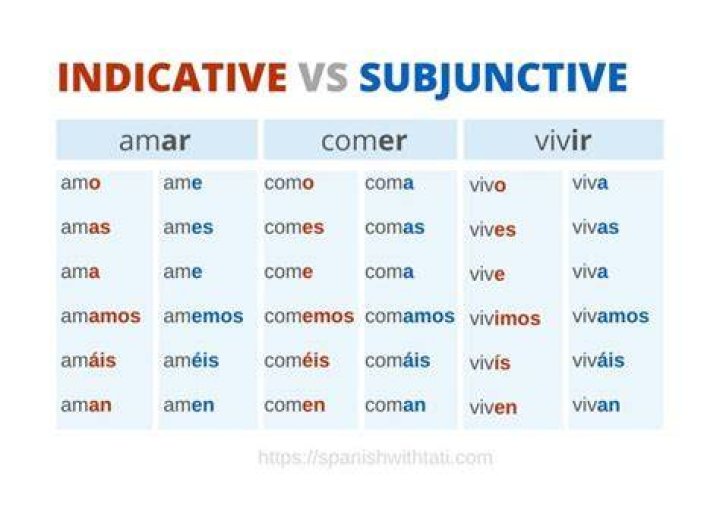 INDICATIVE VS SUBJUNCTIVE

| amar | | comer | | vivir | |
|---|---|---|---|---|---|
| amo | ame | como | coma | vivo | viva |
| amas | ames | comes | comas | vives | vivas |
| ama | ame | come | coma | vive | viva |
| amamos | amemos | comemos | comamos | vivimos | vivamos |
| amáis | améis | coméis | comáis | vivís | viváis |
| aman | amen | comen | coman | viven | vivan |

https://spanishwithtati.com